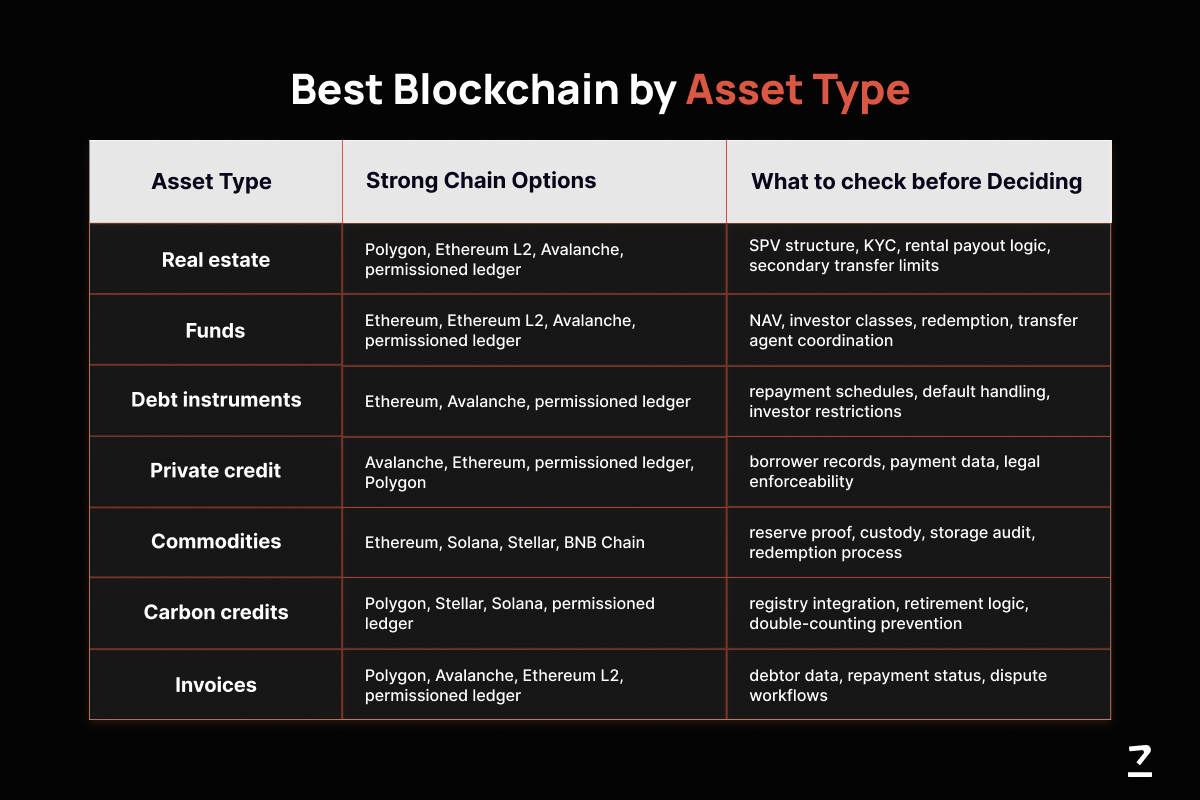 Best Blockchain by Asset Type

| Asset Type | Strong Chain Options | What to check before Deciding |
|---|---|---|
| Real estate | Polygon, Ethereum L2, Avalanche, permissioned ledger | SPV structure, KYC, rental payout logic, secondary transfer limits |
| Funds | Ethereum, Ethereum L2, Avalanche, permissioned ledger | NAV, investor classes, redemption, transfer agent coordination |
| Debt instruments | Ethereum, Avalanche, permissioned ledger | repayment schedules, default handling, investor restrictions |
| Private credit | Avalanche, Ethereum, permissioned ledger, Polygon | borrower records, payment data, legal enforceability |
| Commodities | Ethereum, Solana, Stellar, BNB Chain | reserve proof, custody, storage audit, redemption process |
| Carbon credits | Polygon, Stellar, Solana, permissioned ledger | registry integration, retirement logic, double-counting prevention |
| Invoices | Polygon, Avalanche, Ethereum L2, permissioned ledger | debtor data, repayment status, dispute workflows |